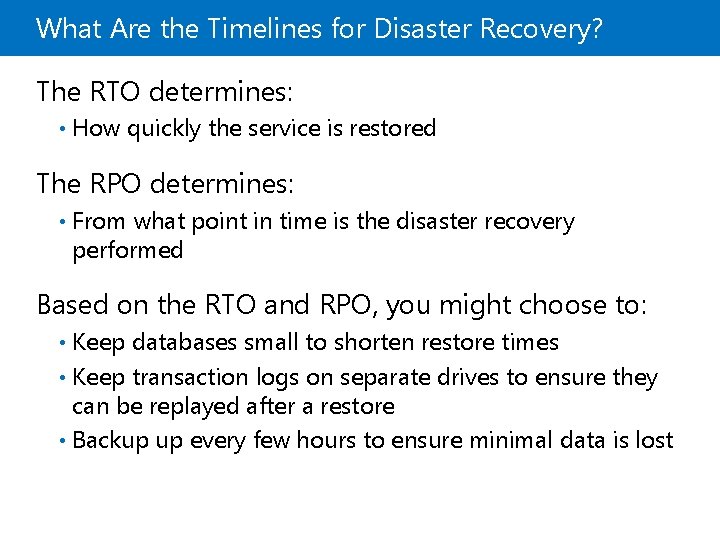 What Are the Timelines for Disaster Recovery?

The RTO determines:

• How quickly the service is restored

The RPO determines:

• From what point in time is the disaster recovery performed

Based on the RTO and RPO, you might choose to:

• Keep databases small to shorten restore times

• Keep transaction logs on separate drives to ensure they can be replayed after a restore

• Backup up every few hours to ensure minimal data is lost